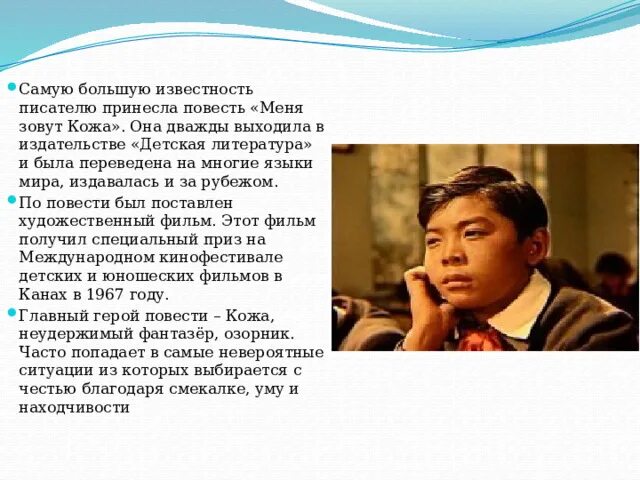 Самую большую известность писателю принесла повесть «Меня зовут Кожа». Она дважды выходила в издательстве «Детская литература» и была переведена на многие языки мира, издавалась и за рубежом.

По повести был поставлен художественный фильм. Этот фильм получил специальный приз на Международном кинофестивале детских и юношеских фильмов в Канах в 1967 году.

Главный герой повести – Кожа, неудержимый фантазёр, озорник. Часто попадает в самые невероятные ситуации из которых выбирается с честью благодаря смекалке, уму и находчивости